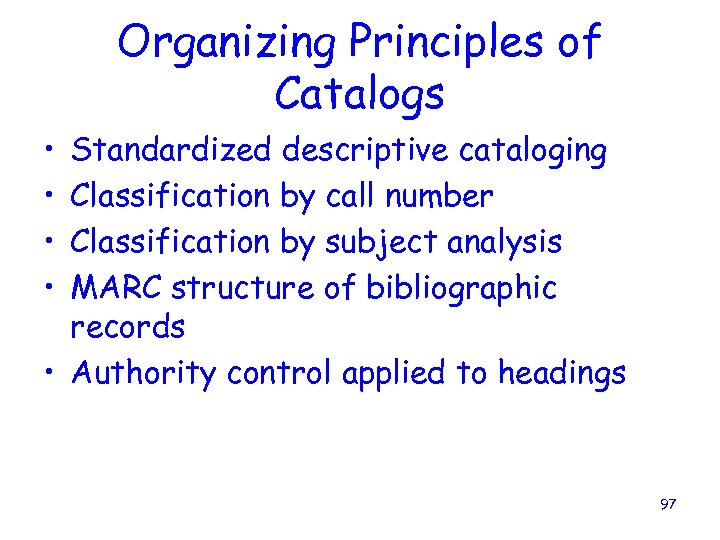 Organizing Principles of Catalogs

• Standardized descriptive cataloging
• Classification by call number
• Classification by subject analysis
• MARC structure of bibliographic records
• Authority control applied to headings

97